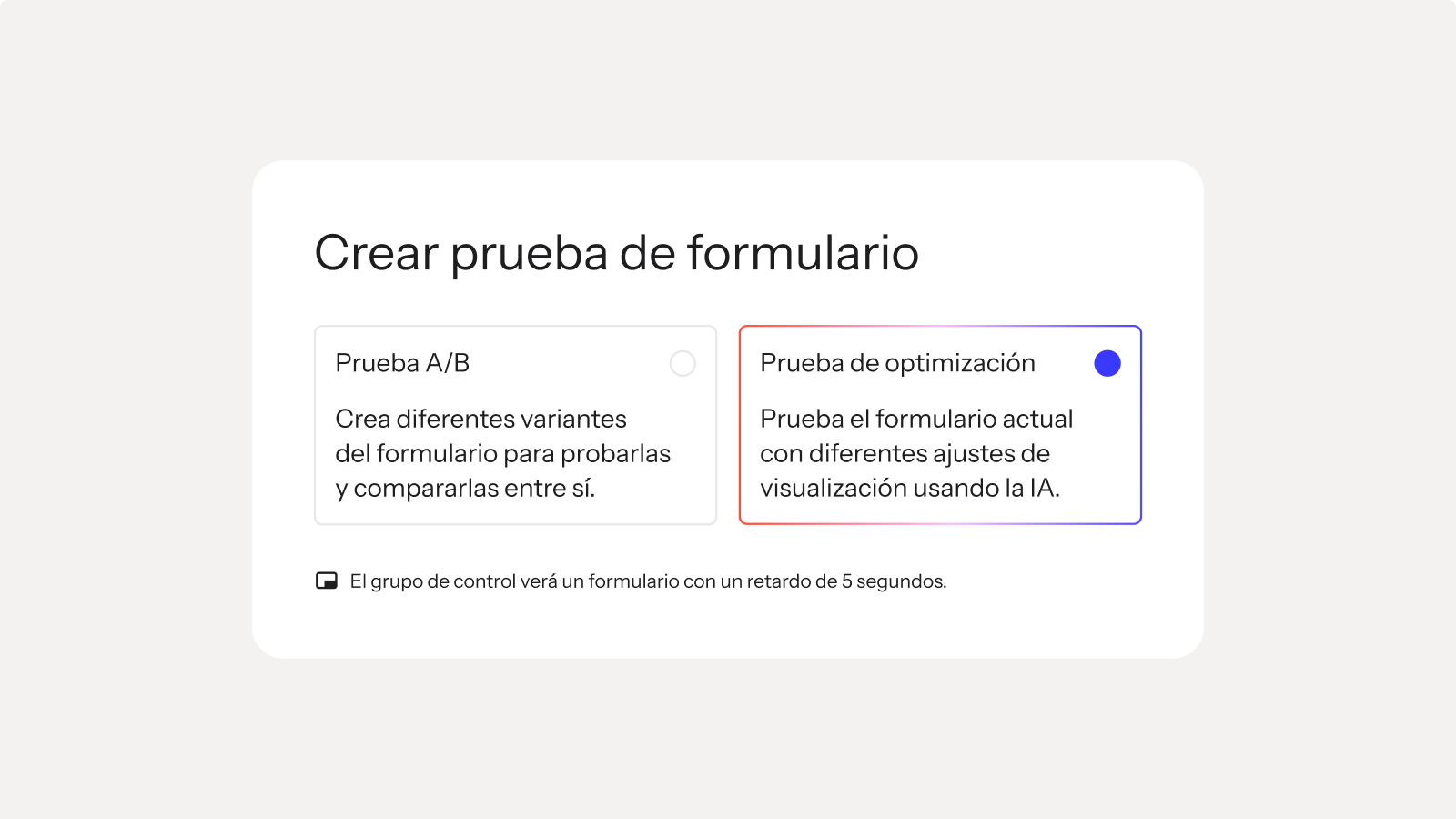 Crear prueba de formulario

Prueba A/B

Crea diferentes variantes del formulario para probarlas y compararlas entre sí.

Prueba de optimización

Prueba el formulario actual con diferentes ajustes de visualización usando la IA.

El grupo de control verá un formulario con un retardo de 5 segundos.